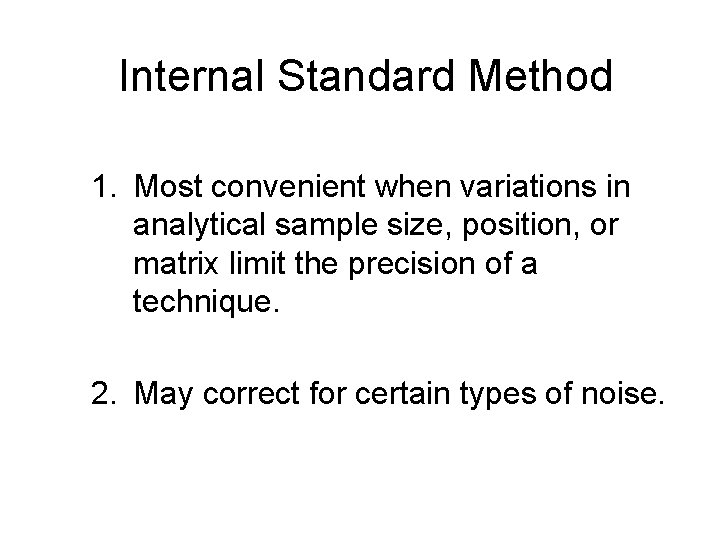 Internal Standard Method

1. Most convenient when variations in analytical sample size, position, or matrix limit the precision of a technique.

2. May correct for certain types of noise.